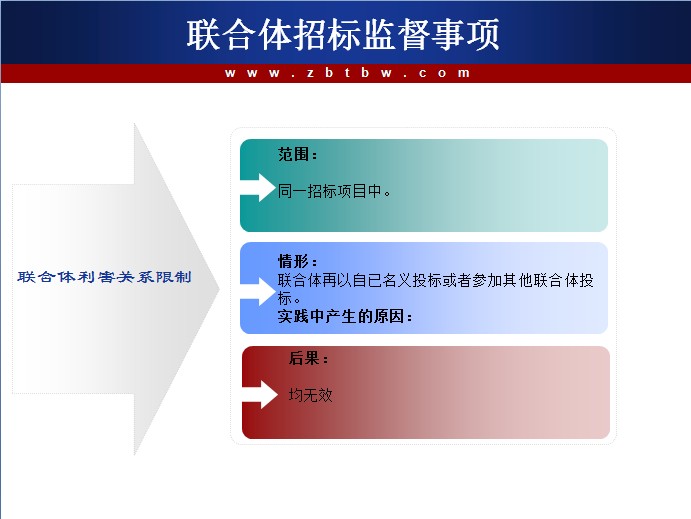 联合体招标监督事项

www.zbtbw.com

联合体利害关系限制

范围：

同一招标项目中。

情形：

联合体再以自已名义投标或者参加其他联合体投标。

实践中产生的原因：

后果：

均无效